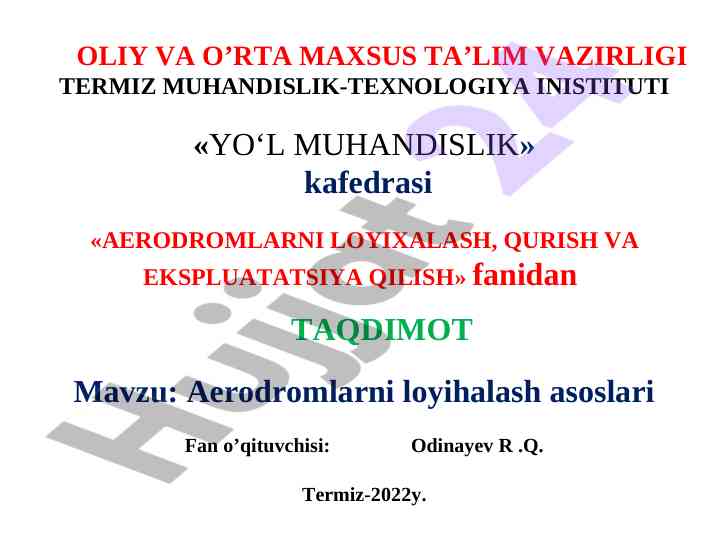 OLIY VA O’RTA MAXSUS TA’LIM VAZIRLIGI
TERMIZ MUHANDISLIK-TEXNOLOGIYA INISTITUTI

«YO‘L MUHANDISLIK»
kafedrasi

«AERODROMLARNI LOYIXALASH, QURISH VA EKSPLUATATSIYA QILISH» fanidan

TAQDIMOT

Mavzu: Aerodromlarni loyihalash asoslari

Fan o’qituvchisi: Odinayev R .Q.

Termiz-2022y.

Hujjat 24